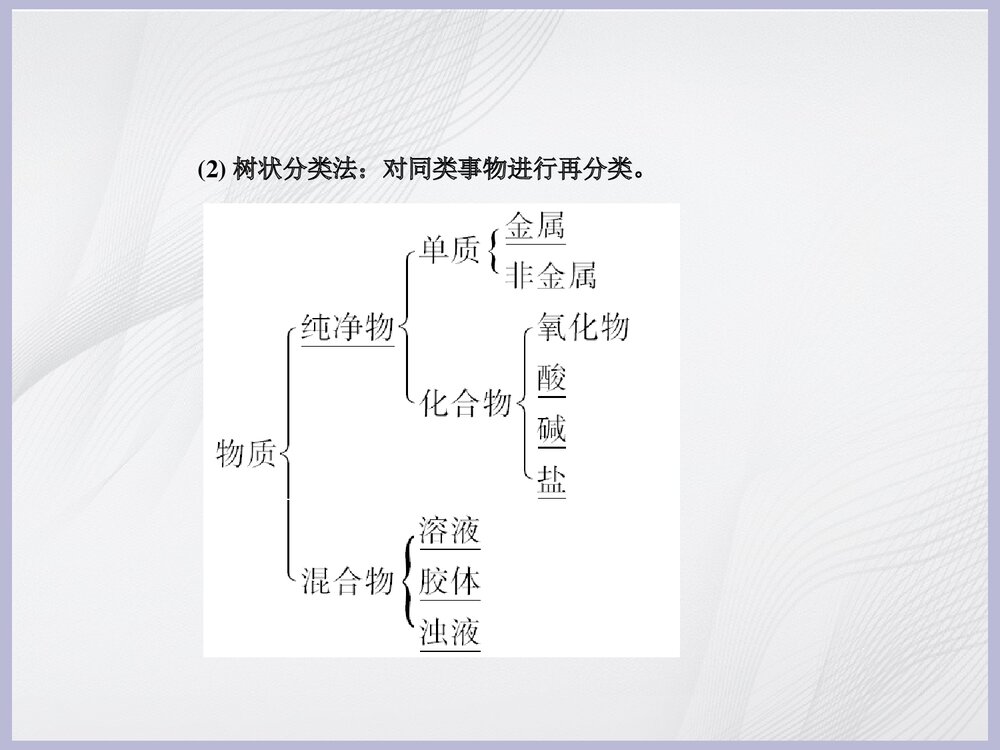 (2) 树状分类法：对同类事物进行再分类。

物质
纯净物
单质
金属
非金属
化合物
氧化物
酸
碱
盐
混合物
溶液
胶体
浊液